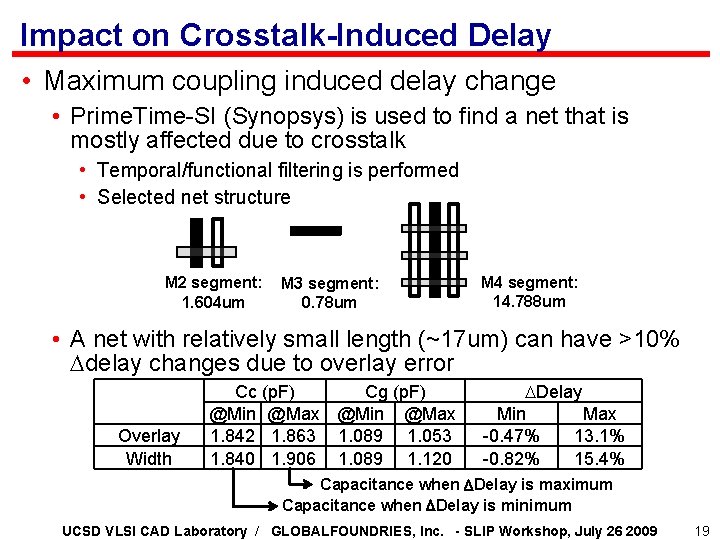 Impact on Crosstalk-Induced Delay

• Maximum coupling induced delay change

• PrimeTime-SI (Synopsys) is used to find a net that is mostly affected due to crosstalk

• Temporal/functional filtering is performed

• Selected net structure

M2 segment: 1.604um

M3 segment: 0.78um

M4 segment: 14.788um

• A net with relatively small length (~17um) can have >10% $\Delta$delay changes due to overlay error

| | Cc (pF) | | Cg (pF) | | $\Delta$Delay | |
|---|---|---|---|---|---|---|
| | @Min | @Max | @Min | @Max | Min | Max |
| Overlay | 1.842 | 1.863 | 1.089 | 1.053 | -0.47% | 13.1% |
| Width | 1.840 | 1.906 | 1.089 | 1.120 | -0.82% | 15.4% |

Capacitance when $\Delta$Delay is maximum

Capacitance when $\Delta$Delay is minimum

UCSD VLSI CAD Laboratory / GLOBALFOUNDRIES, Inc. - SLIP Workshop, July 26 2009 19